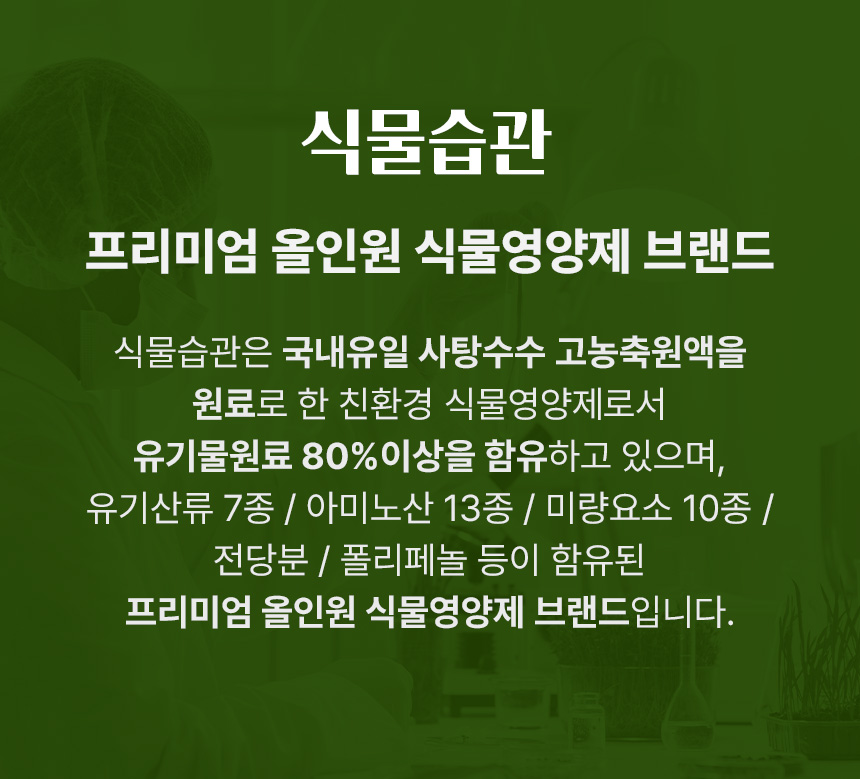 식물습관

프리미엄 올인원 식물영양제 브랜드

식물습관은 국내유일 사탕수수 고농축원액을 원료로 한 친환경 식물영양제로서 유기물원료 80%이상을 함유하고 있으며, 유기산류 7종 / 아미노산 13종 / 미량요소 10종 / 전당분 / 폴리페놀 등이 함유된 프리미엄 올인원 식물영양제 브랜드입니다.